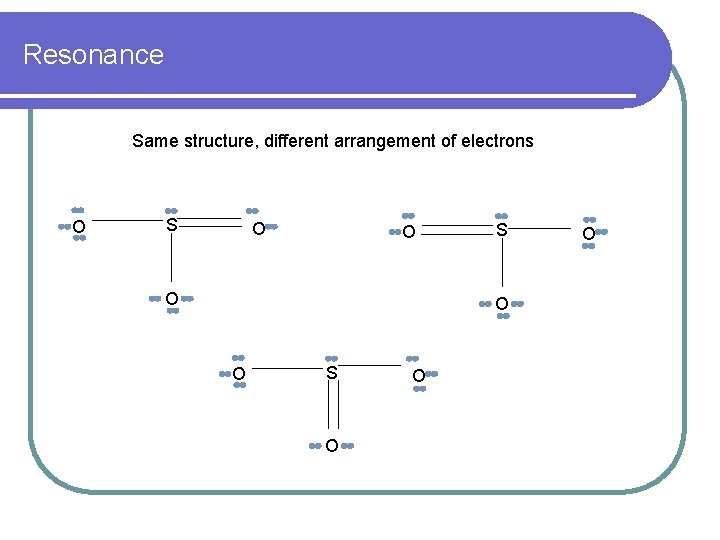 Resonance

Same structure, different arrangement of electrons

O S O
O

O S O
O

O S O
O